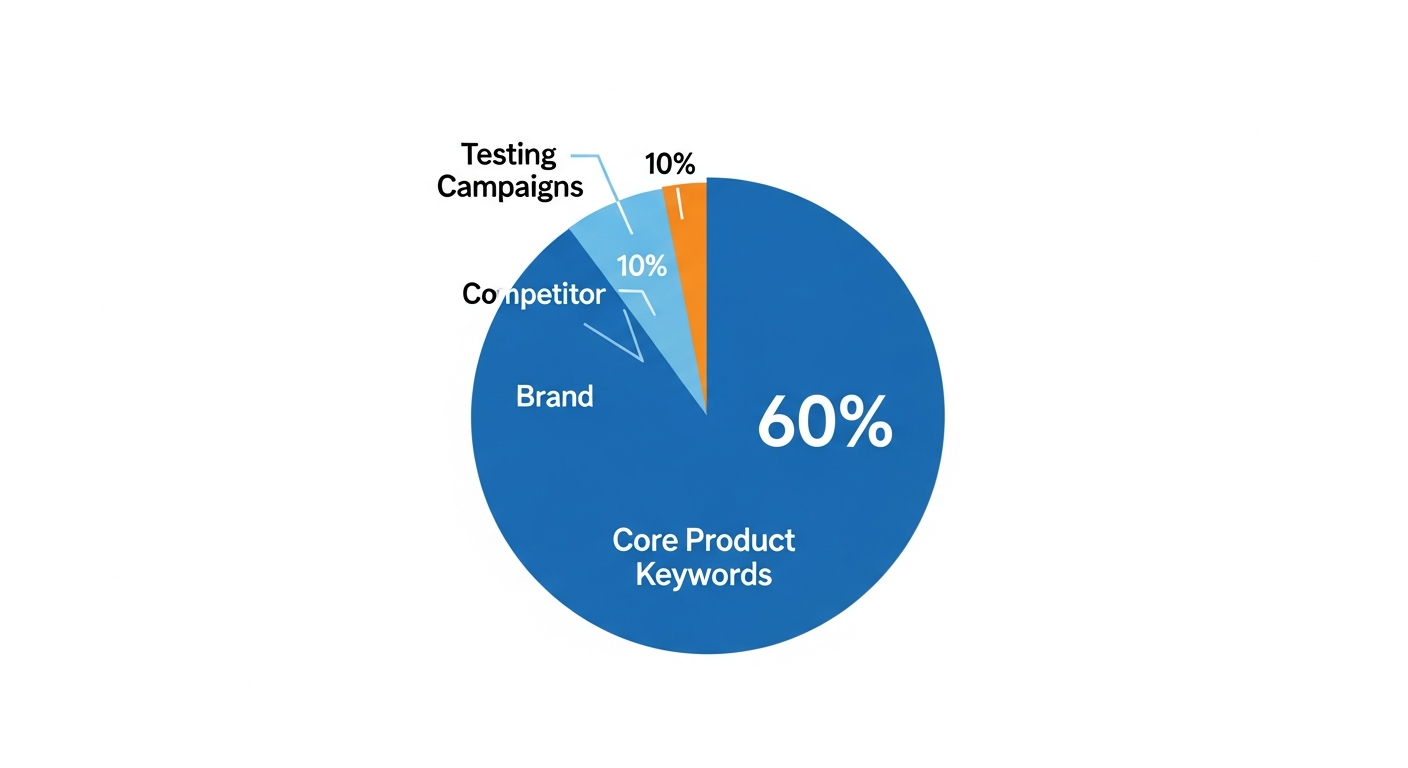 Testing Campaigns

10%

10%

Competitor

Brand

60%

Core Product Keywords